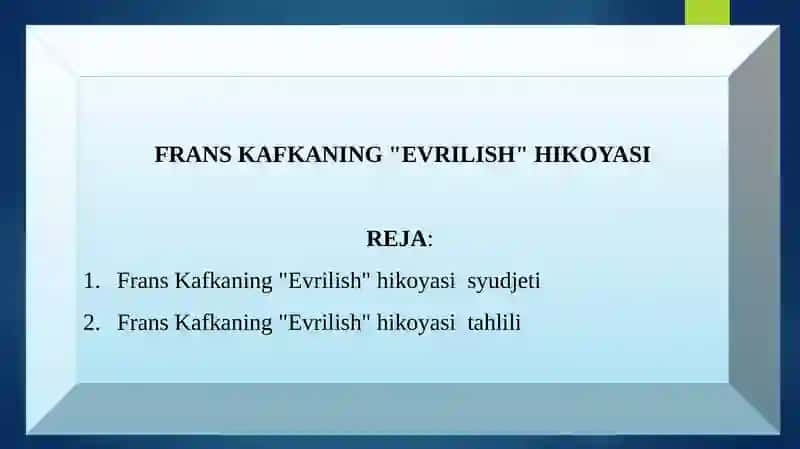 FRANS KAFKANING "EVRILISH" HIKOYASI

REJA:

1. Frans Kafkaning "Evrilish" hikoyasi syudjeti
2. Frans Kafkaning "Evrilish" hikoyasi tahlili